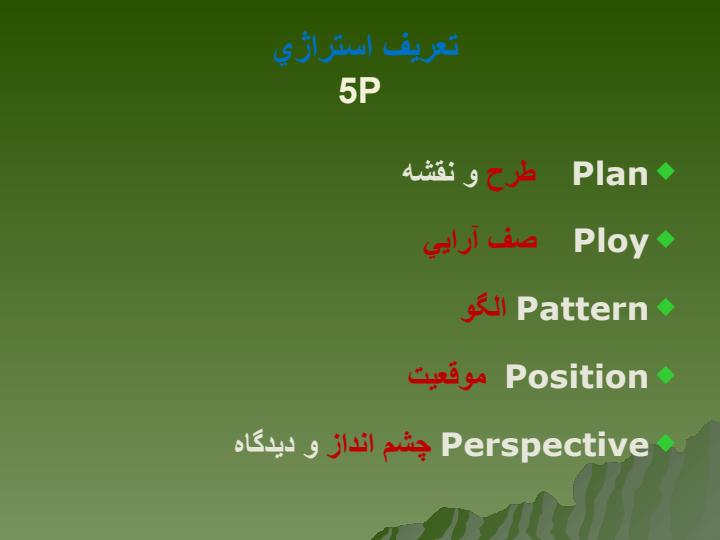 تعريف استراژي
5P

Plan طرح و نقشه

Ploy صف آرايي

Pattern الگو

Position موقعيت

Perspective چشم انداز و ديدگاه